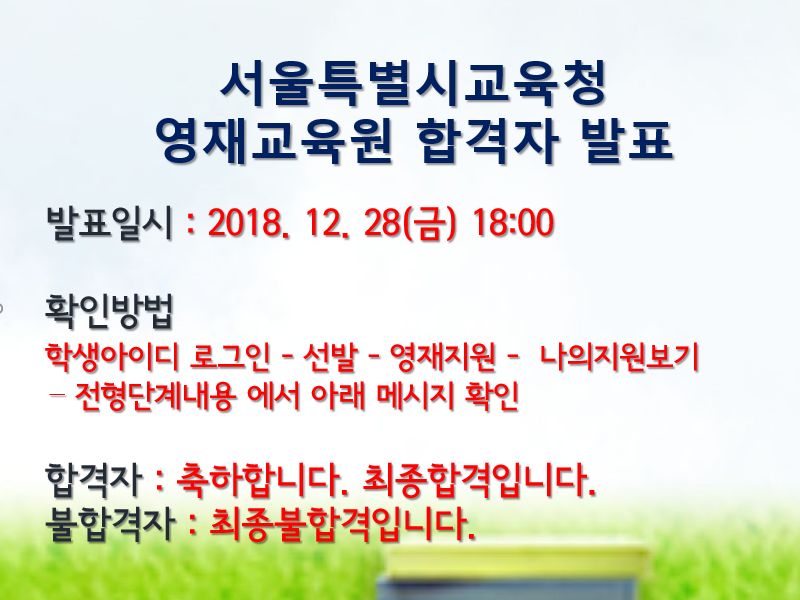 서울특별시교육청
영재교육원 합격자 발표

발표일시 : 2018. 12. 28(금) 18:00

확인방법
학생아이디 로그인 - 선발 - 영재지원 - 나의지원보기 - 전형단계내용 에서 아래 메시지 확인

합격자 : 축하합니다. 최종합격입니다.
불합격자 : 최종불합격입니다.